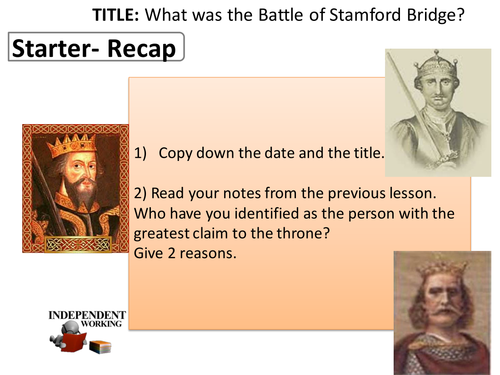 TITLE: What was the Battle of Stamford Bridge?

Starter- Recap

1) Copy down the date and the title.

2) Read your notes from the previous lesson. Who have you identified as the person with the greatest claim to the throne? Give 2 reasons.

INDEPENDENT WORKING